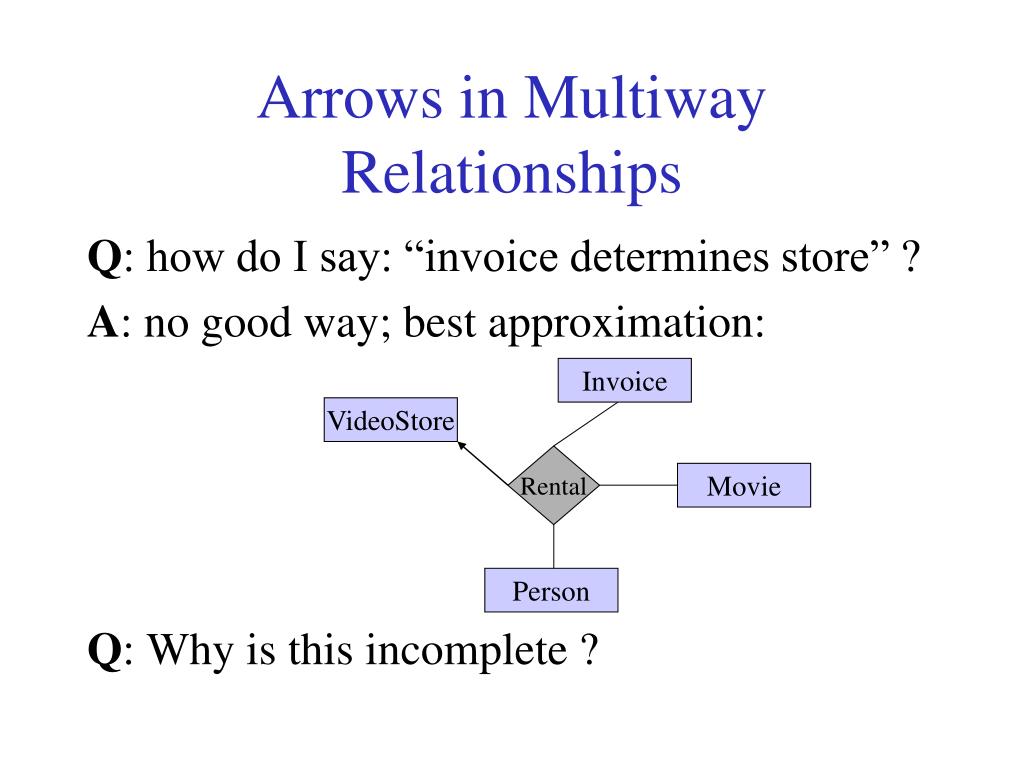 Arrows in Multiway Relationships

Q: how do I say: “invoice determines store” ?

A: no good way; best approximation:

Invoice

VideoStore

Rental

Movie

Person

Q: Why is this incomplete ?